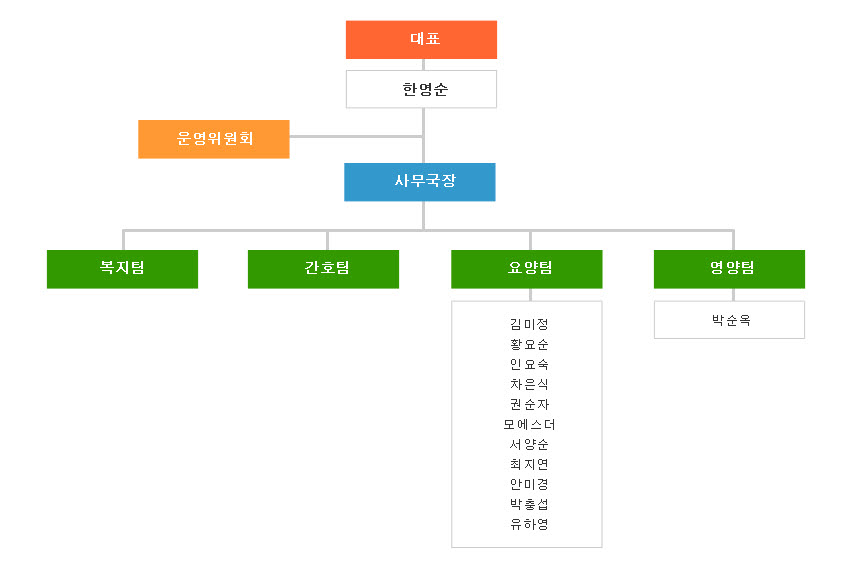 대표

한영순

운영위원회

사무국장

복지팀

간호팀

요양팀

영양팀

김미정
황요순
인요숙
차은식
권순자
모에스더
서양순
최지연
안미경
박충섭
유하영

박순옥